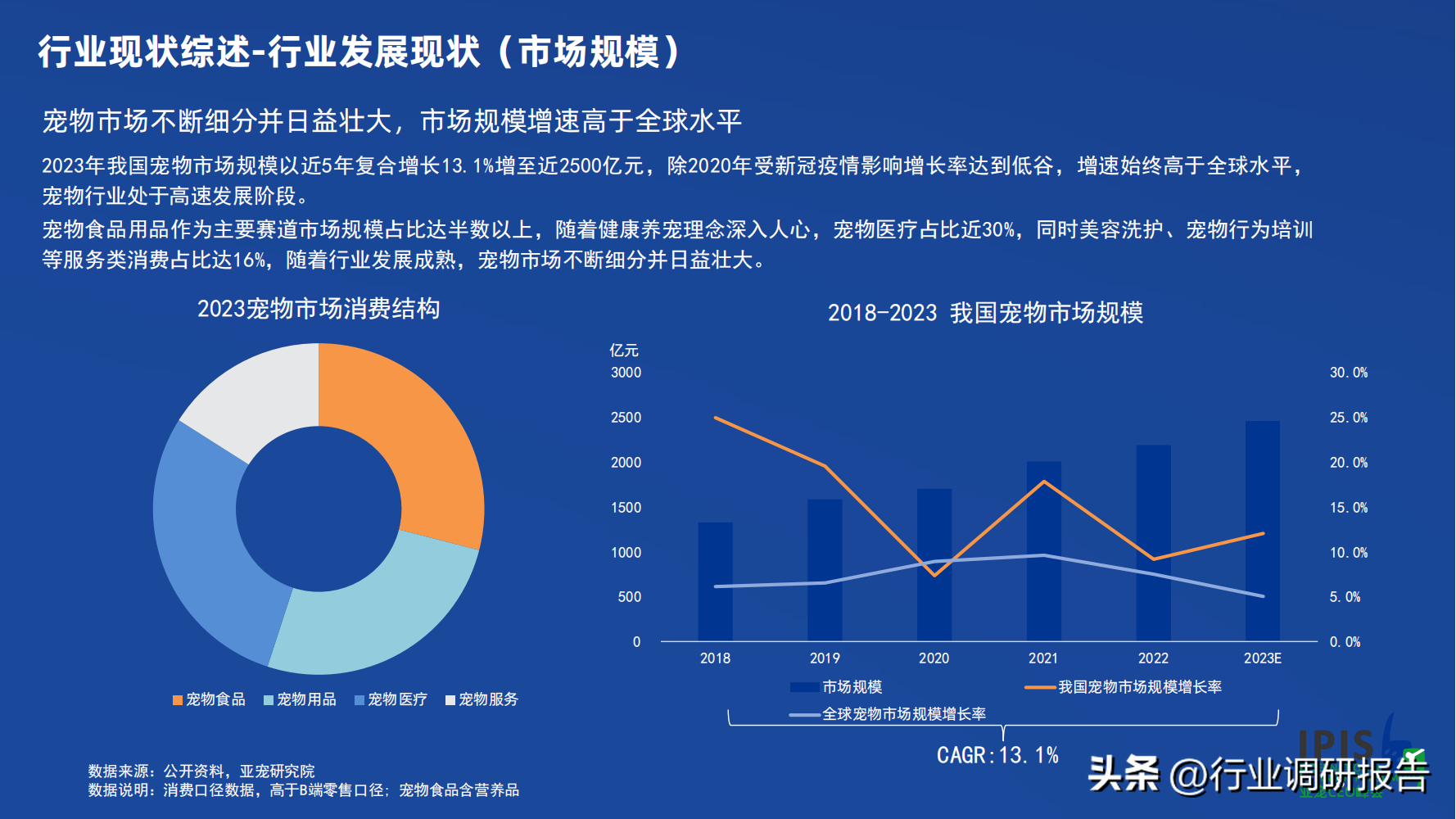 行业现状综述-行业发展现状（市场规模）

宠物市场不断细分并日益壮大，市场规模增速高于全球水平

2023年我国宠物市场规模以近5年复合增长13.1%增至近2500亿元，除2020年受新冠疫情影响增长率达到低谷，增速始终高于全球水平，宠物行业处于高速发展阶段。

宠物食品用品作为主要赛道市场规模占比达半数以上，随着健康养宠理念深入人心，宠物医疗占比近30%，同时美容洗护、宠物行为培训等服务类消费占比达16%，随着行业发展成熟，宠物市场不断细分并日益壮大。

2023宠物市场消费结构

宠物食品 宠物用品 宠物医疗 宠物服务

2018-2023 我国宠物市场规模

亿元

3000
2500
2000
1500
1000
500
0

30.0%
25.0%
20.0%
15.0%
10.0%
5.0%
0.0%

2018 2019 2020 2021 2022 2023E

市场规模 我国宠物市场规模增长率
全球宠物市场规模增长率

CAGR:13.1%

数据来源：公开资料，亚宠研究院
数据说明：消费口径数据，高于B端零售口径；宠物食品含营养品

IPIS

头条 @行业调研报告